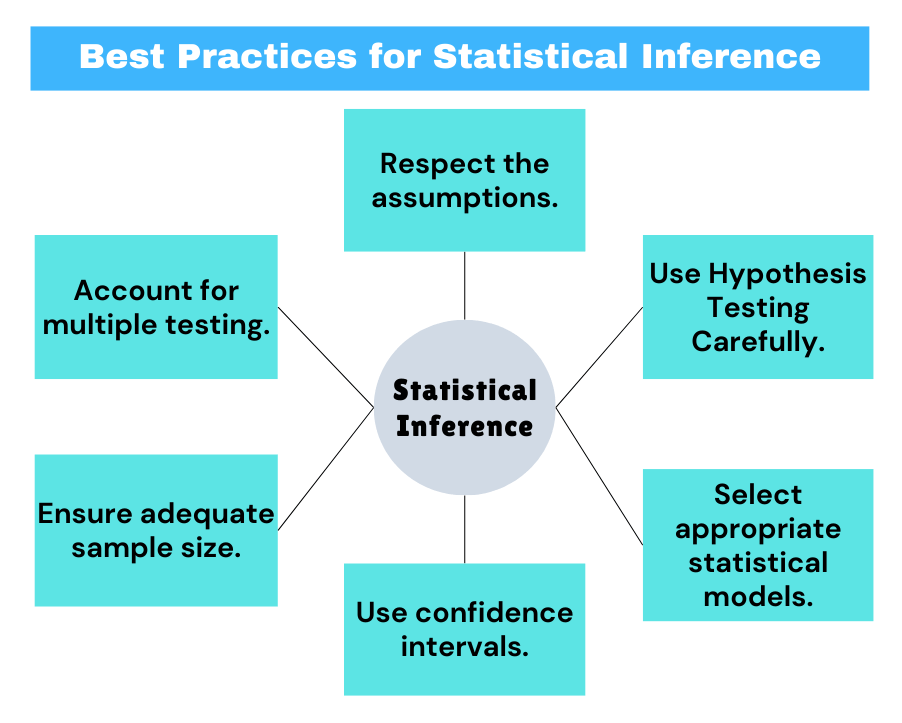 Best Practices for Statistical Inference

Respect the assumptions.

Account for multiple testing.

Use Hypothesis Testing Carefully.

Statistical Inference

Ensure adequate sample size.

Select appropriate statistical models.

Use confidence intervals.